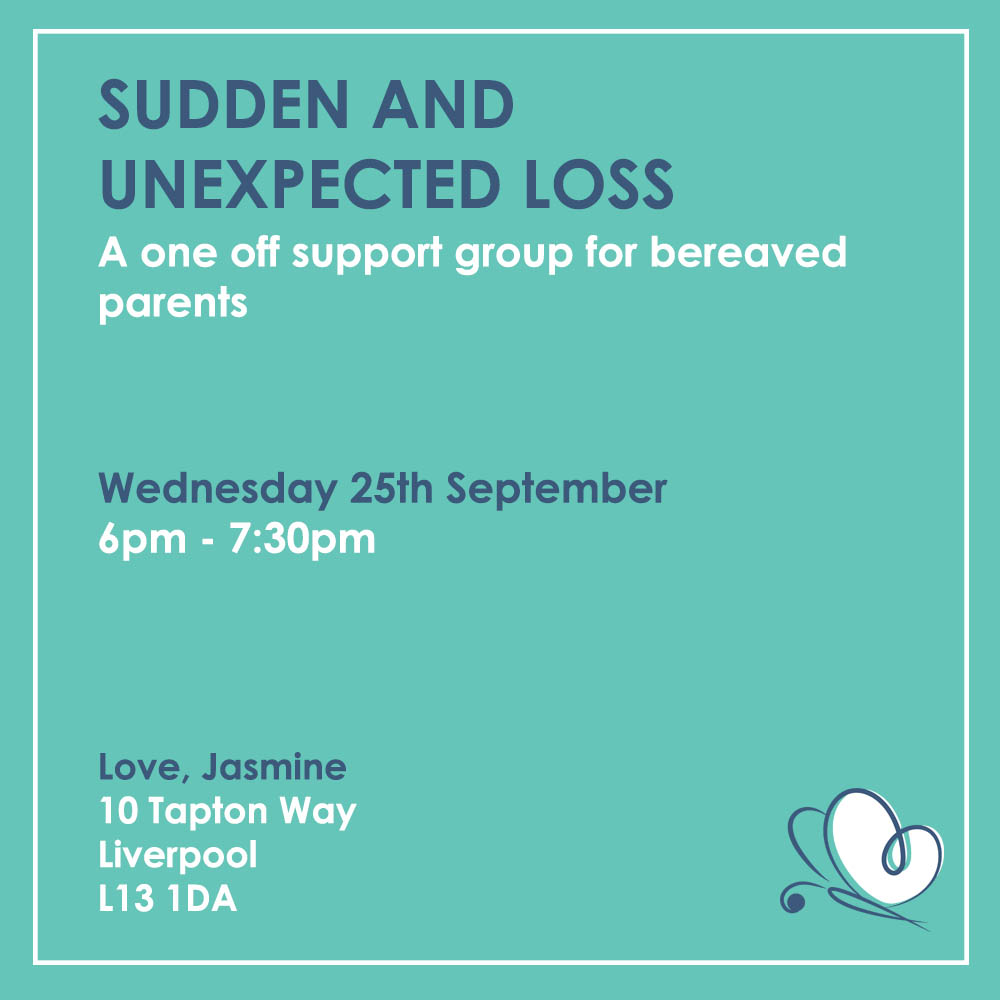 SUDDEN AND UNEXPECTED LOSS
A one off support group for bereaved parents

Wednesday 25th September
6pm - 7:30pm

Love, Jasmine
10 Tapton Way
Liverpool
L13 1DA